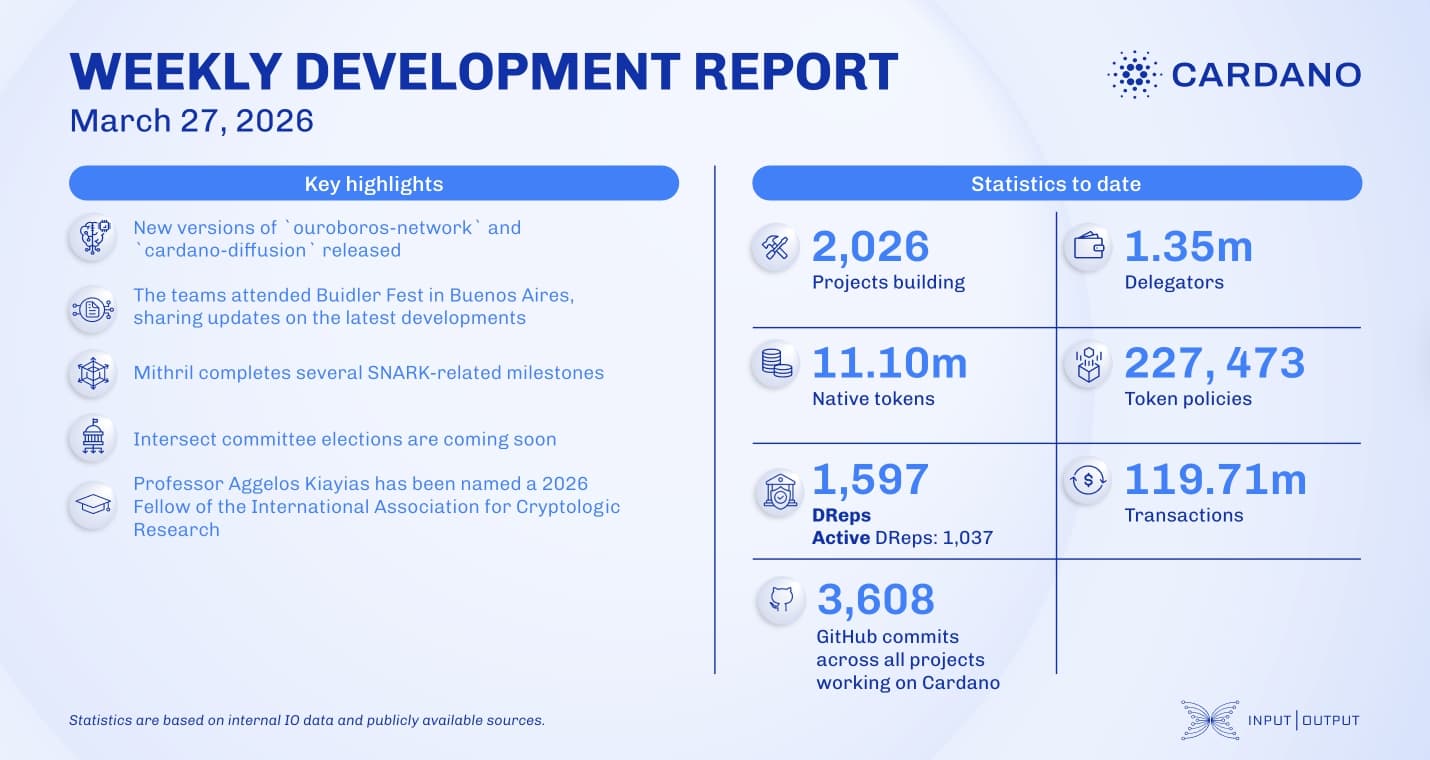 WEEKLY DEVELOPMENT REPORT
March 27, 2026

CARDANO

Key highlights

New versions of `ouroboros-network` and `cardano-diffusion` released

The teams attended Buidler Fest in Buenos Aires, sharing updates on the latest developments

Mithril completes several SNARK-related milestones

Intersect committee elections are coming soon

Professor Aggelos Kiayias has been named a 2026 Fellow of the International Association for Cryptologic Research

Statistics to date

2,026
Projects building

1.35m
Delegators

11.10m
Native tokens

227, 473
Token policies

1,597
DReps
Active DReps: 1,037

119.71m
Transactions

3,608
GitHub commits across all projects working on Cardano

Statistics are based on internal IO data and publicly available sources.

INPUT | OUTPUT